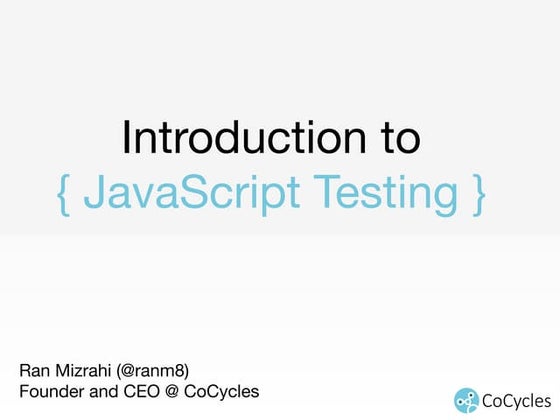 Introduction to
{ JavaScript Testing }

Ran Mizrahi (@ranm8)
Founder and CEO @ CoCycles

CoCycles